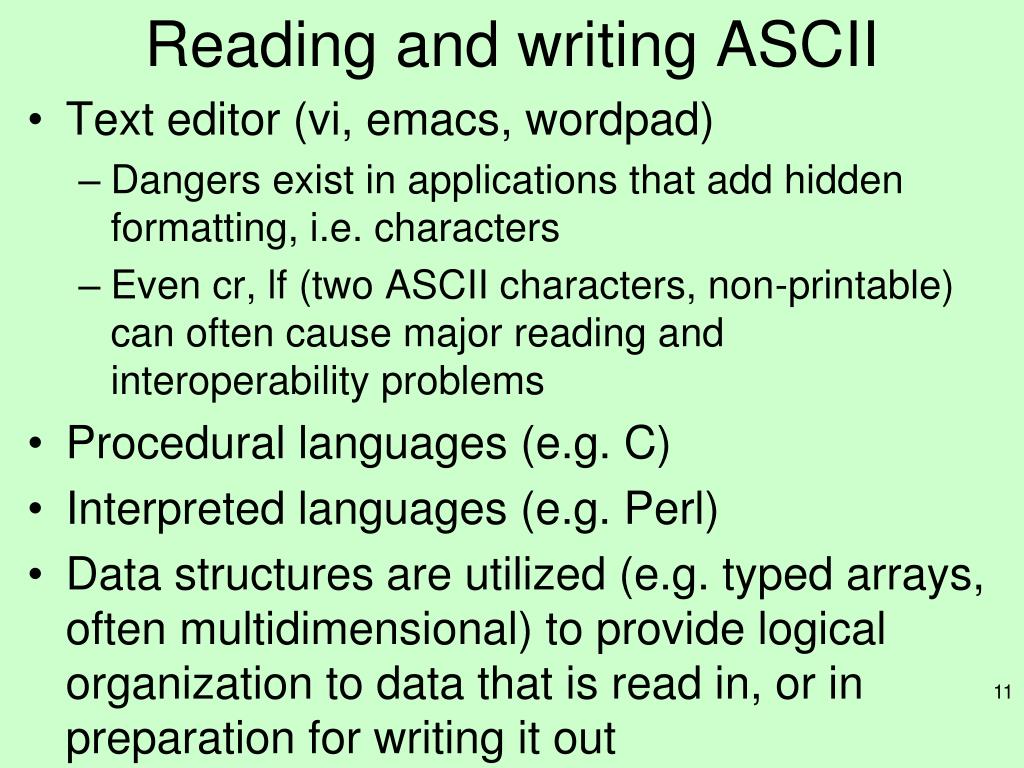 Reading and writing ASCII

• Text editor (vi, emacs, wordpad)
  – Dangers exist in applications that add hidden formatting, i.e. characters
  – Even cr, lf (two ASCII characters, non-printable) can often cause major reading and interoperability problems
• Procedural languages (e.g. C)
• Interpreted languages (e.g. Perl)
• Data structures are utilized (e.g. typed arrays, often multidimensional) to provide logical organization to data that is read in, or in preparation for writing it out

11